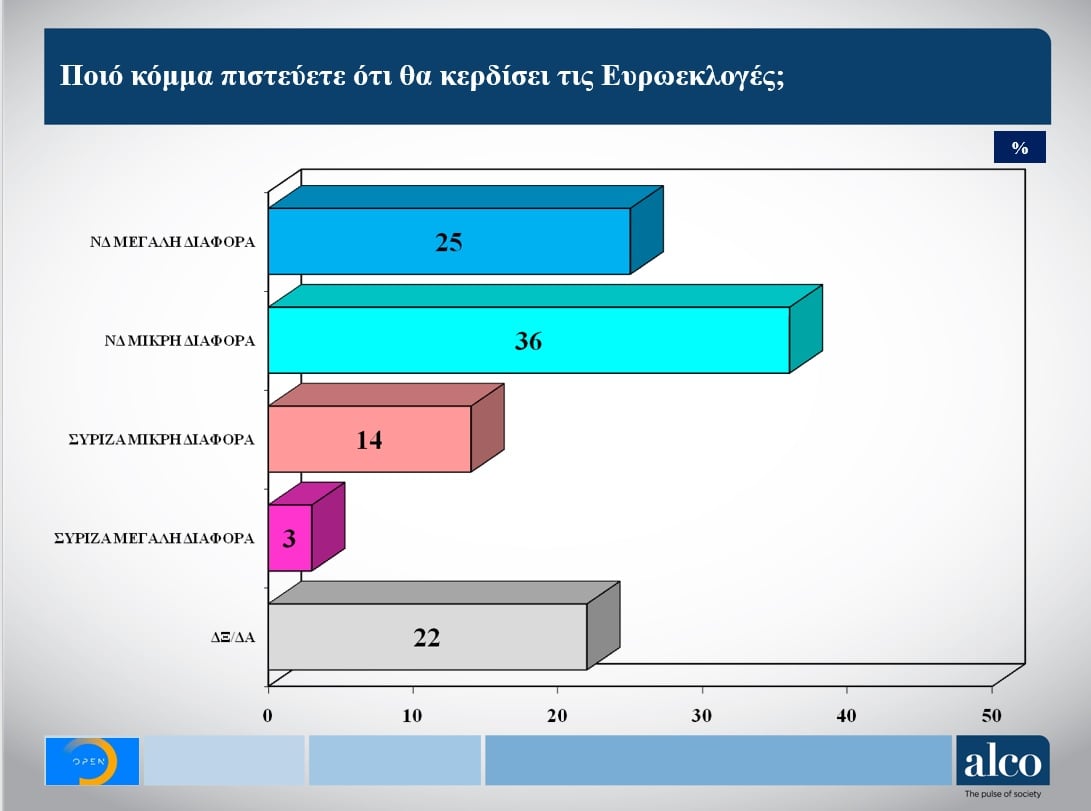 Ποιό κόμμα πιστεύετε ότι θα κερδίσει τις Ευρωεκλογές;

%

ΝΔ ΜΕΓΑΛΗ ΔΙΑΦΟΡΑ 25

ΝΔ ΜΙΚΡΗ ΔΙΑΦΟΡΑ 36

ΣΥΡΙΖΑ ΜΙΚΡΗ ΔΙΑΦΟΡΑ 14

ΣΥΡΙΖΑ ΜΕΓΑΛΗ ΔΙΑΦΟΡΑ 3

ΔΞ/ΔΑ 22

0 10 20 30 40 50

OPEN

alco
The pulse of society